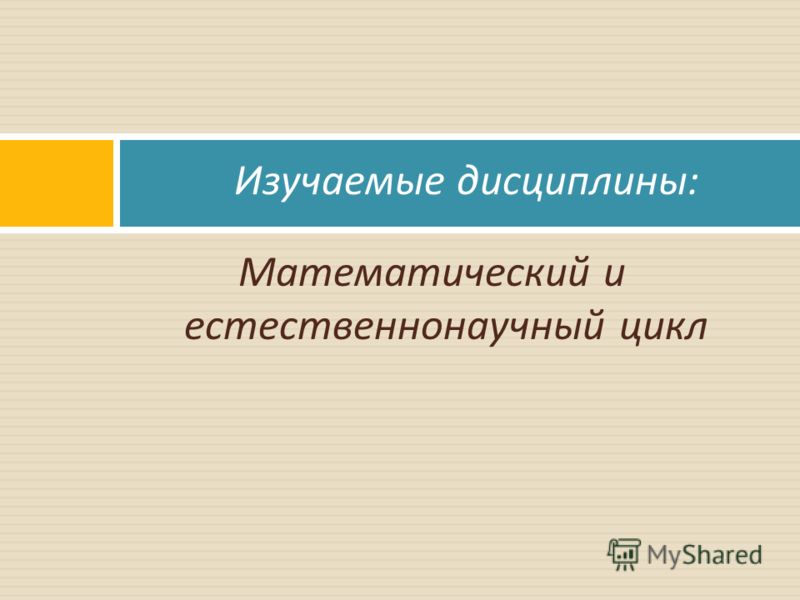 Изучаемые дисциплины:

Математический и естественнонаучный цикл

MyShared